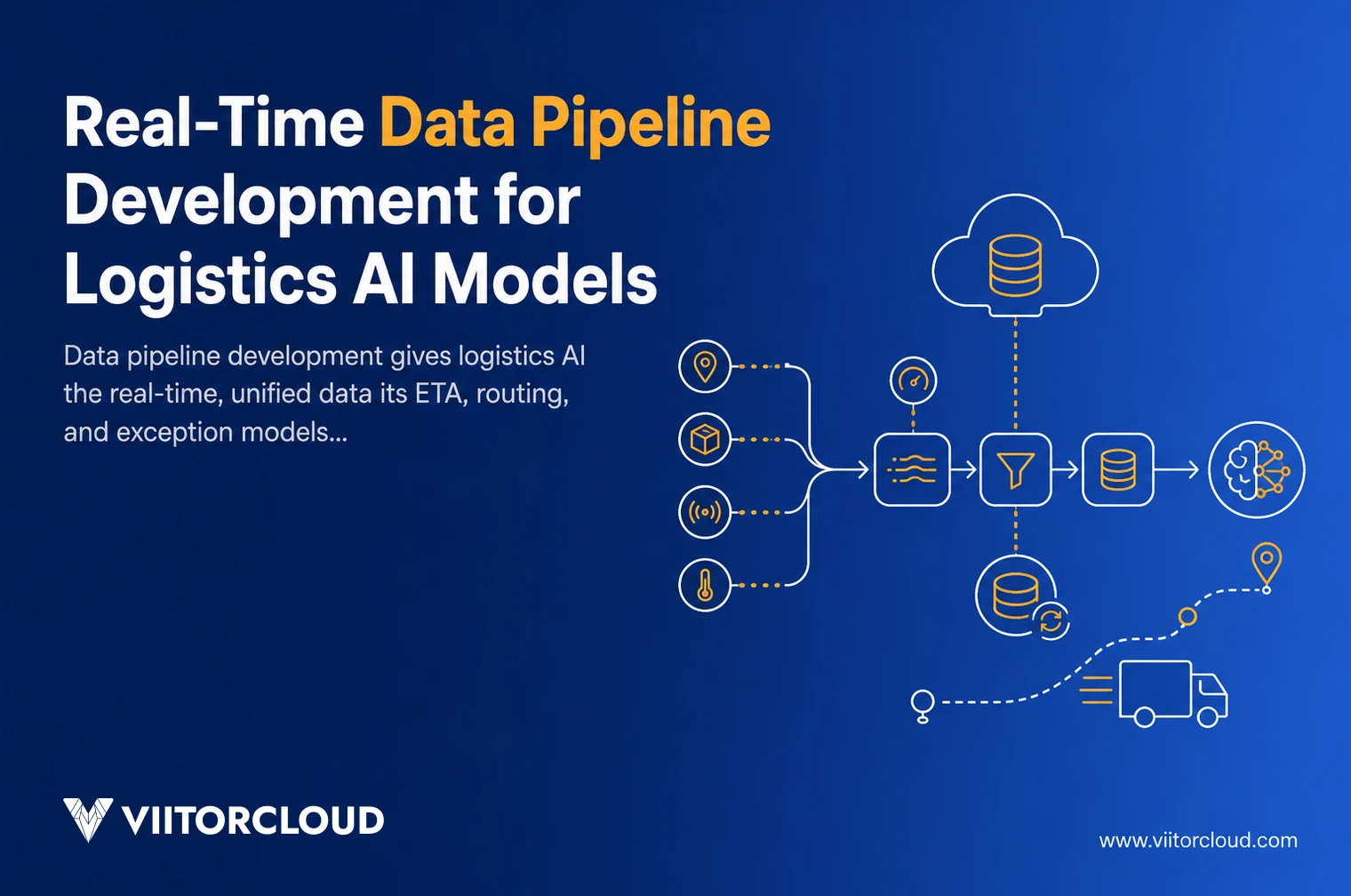 Real-Time Data Pipeline Development for Logistics AI Models

Data pipeline development gives logistics AI the real-time, unified data its ETA, routing, and exception models...

VIITORCLOUD

www.viitorcloud.com